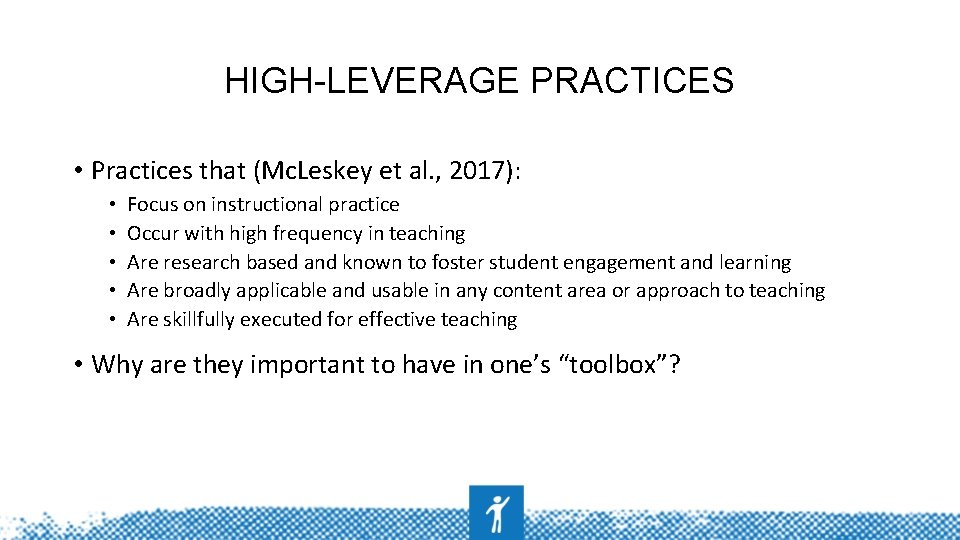 HIGH-LEVERAGE PRACTICES

• Practices that (McLeskey et al., 2017):
  • Focus on instructional practice
  • Occur with high frequency in teaching
  • Are research based and known to foster student engagement and learning
  • Are broadly applicable and usable in any content area or approach to teaching
  • Are skillfully executed for effective teaching

• Why are they important to have in one's "toolbox"?